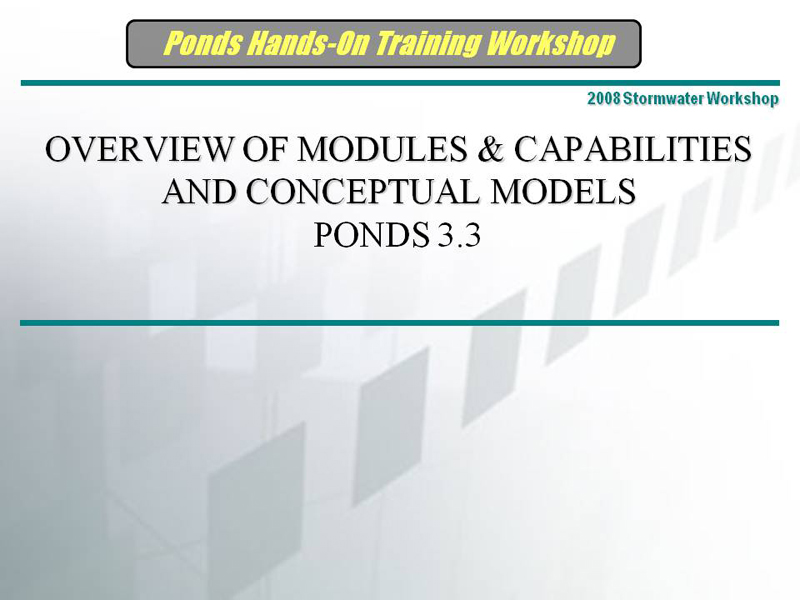 Ponds Hands-On Training Workshop

2008 Stormwater Workshop

OVERVIEW OF MODULES & CAPABILITIES AND CONCEPTUAL MODELS
PONDS 3.3